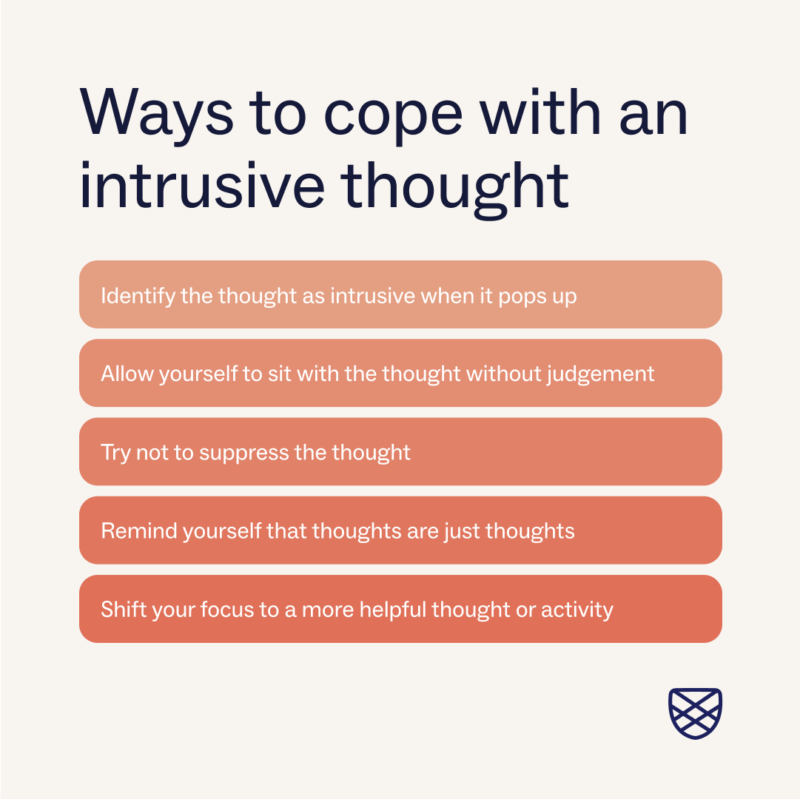 Ways to cope with an intrusive thought

Identify the thought as intrusive when it pops up

Allow yourself to sit with the thought without judgement

Try not to suppress the thought

Remind yourself that thoughts are just thoughts

Shift your focus to a more helpful thought or activity